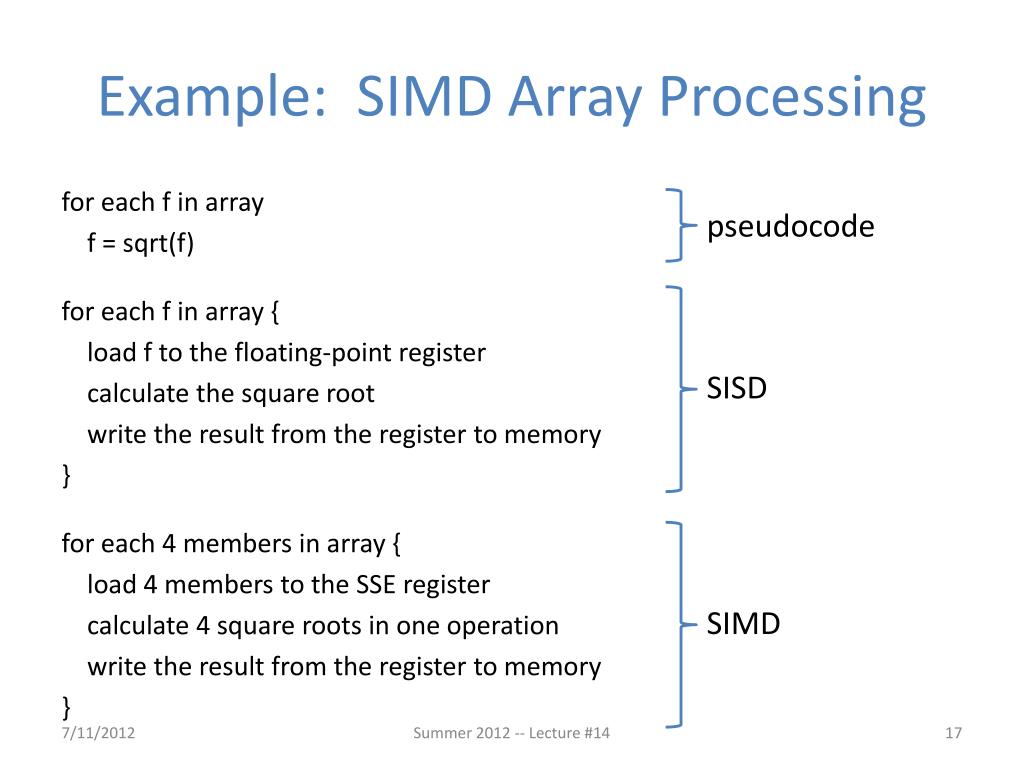 Example: SIMD Array Processing

for each f in array
f = sqrt(f)

pseudocode

for each f in array {
load f to the floating-point register
calculate the square root
write the result from the register to memory
}

SISD

for each 4 members in array {
load 4 members to the SSE register
calculate 4 square roots in one operation
write the result from the register to memory
}

SIMD

7/11/2012

Summer 2012 -- Lecture #14

17